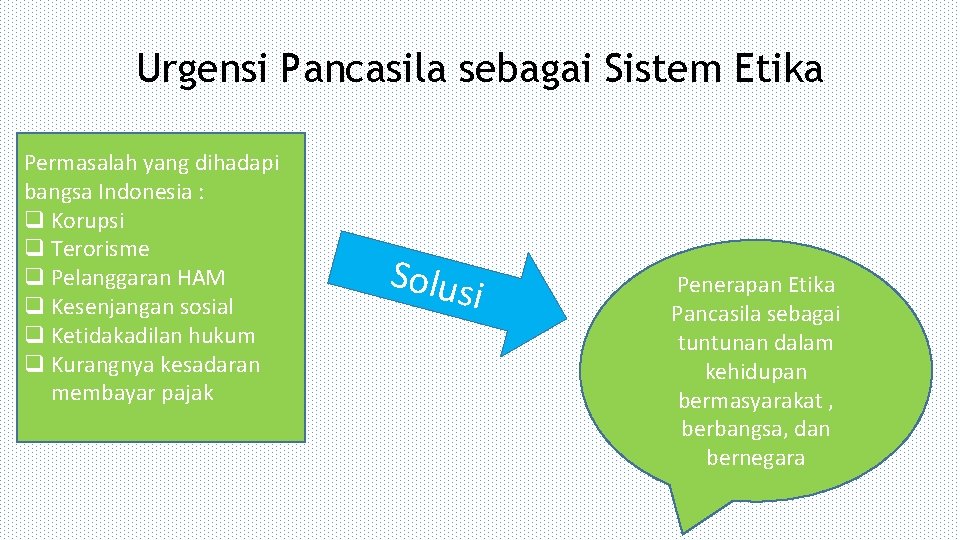 Urgensi Pancasila sebagai Sistem Etika

Permasalah yang dihadapi bangsa Indonesia :
❑ Korupsi
❑ Terorisme
❑ Pelanggaran HAM
❑ Kesenjangan sosial
❑ Ketidakadilan hukum
❑ Kurangnya kesadaran membayar pajak

Solusi

Penerapan Etika Pancasila sebagai tuntunan dalam kehidupan bermasyarakat , berbangsa, dan bernegara